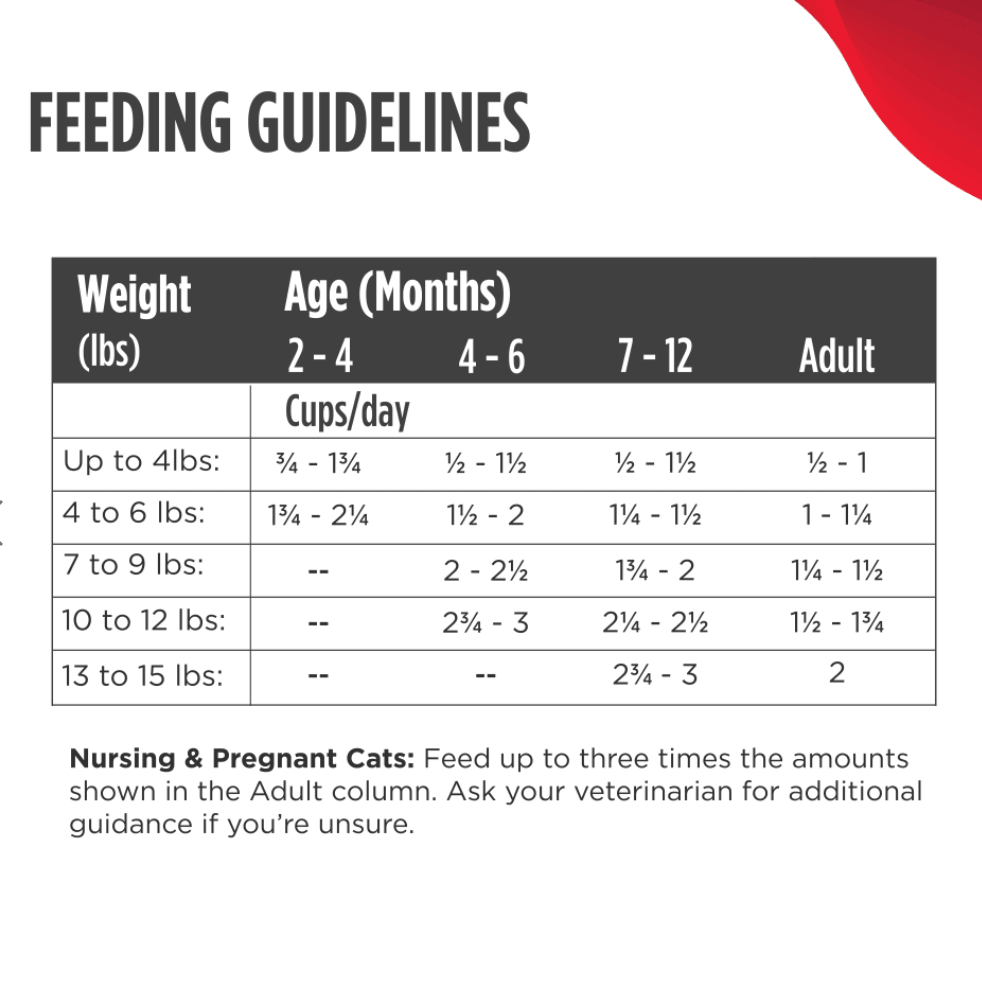 FEEDING GUIDELINES

| Weight (lbs) | Age (Months) 2 - 4 | 4 - 6 | 7 - 12 | Adult |
|---|---|---|---|---|
| | Cups/day | | | |
| Up to 4lbs: | ¾ - 1¾ | ½ - 1½ | ½ - 1½ | ½ - 1 |
| 4 to 6 lbs: | 1¾ - 2¼ | 1½ - 2 | 1¼ - 1½ | 1 - 1¼ |
| 7 to 9 lbs: | -- | 2 - 2½ | 1¾ - 2 | 1¼ - 1½ |
| 10 to 12 lbs: | -- | 2¾ - 3 | 2¼ - 2½ | 1½ - 1¾ |
| 13 to 15 lbs: | -- | -- | 2¾ - 3 | 2 |

**Nursing & Pregnant Cats:** Feed up to three times the amounts shown in the Adult column. Ask your veterinarian for additional guidance if you're unsure.